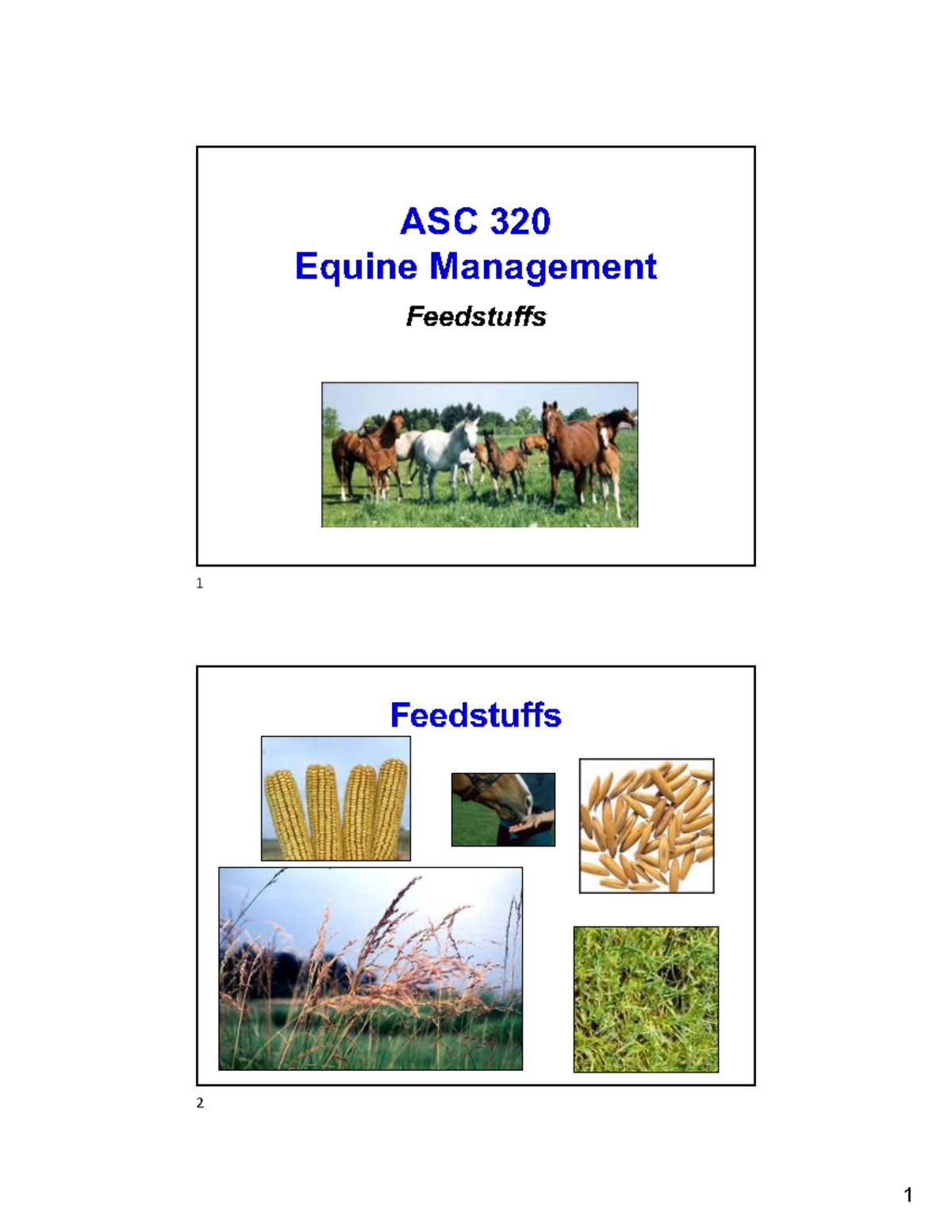 ASC 320
Equine Management

Feedstuffs

1

Feedstuffs

2

1